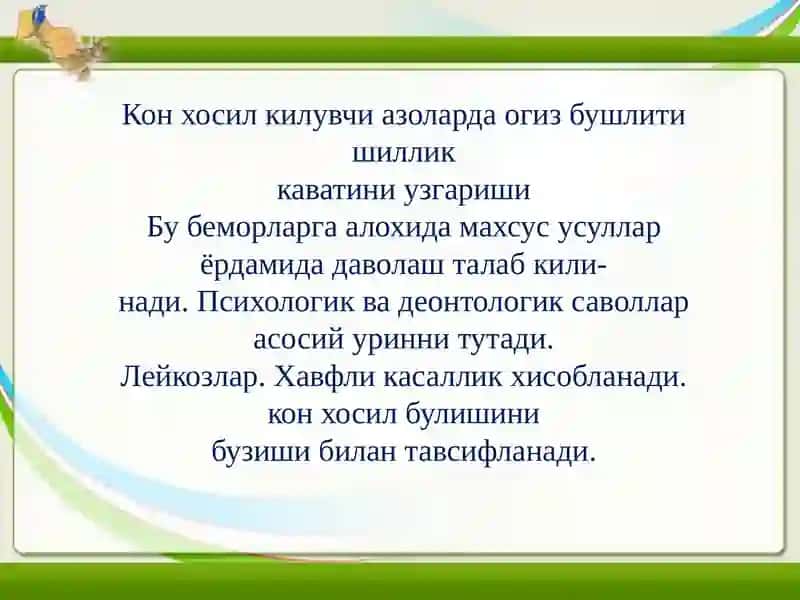 Кон хосил килувчи азоларда огиз бушлити шиллик
каватини узгариши
Бу беморларга алохида махсус усуллар ёрдамида даволаш талаб килинади. Психологик ва деонтологик саволлар асосий уринни тутади.
Лейкозлар. Хавфли касаллик хисобланади. кон хосил булишини
бузиши билан тавсифланади.